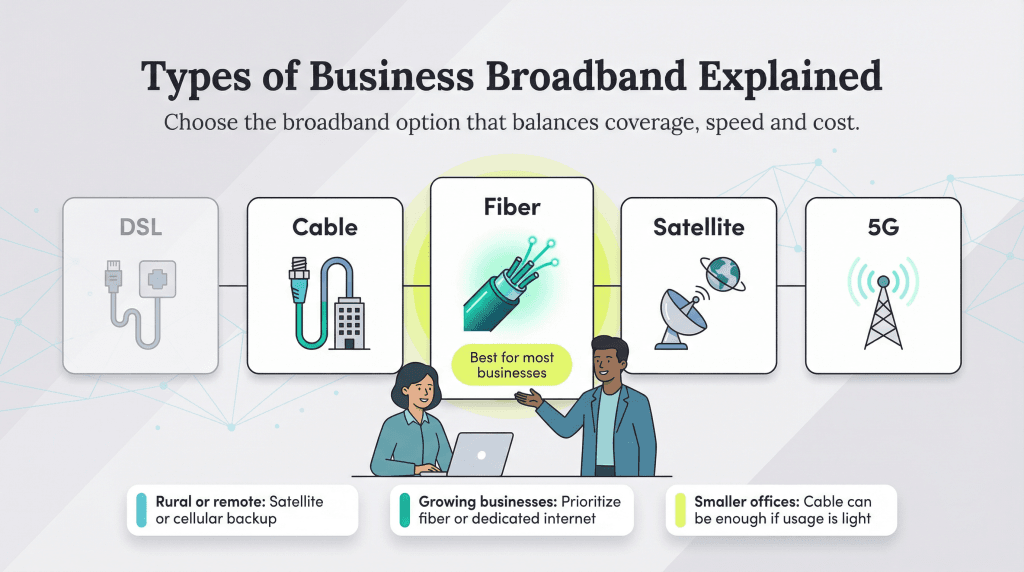 Types of Business Broadband Explained

Choose the broadband option that balances coverage, speed and cost.

DSL

Cable

Fiber

Best for most businesses

Satellite

5G

Rural or remote: Satellite or cellular backup

Growing businesses: Prioritize fiber or dedicated internet

Smaller offices: Cable can be enough if usage is light